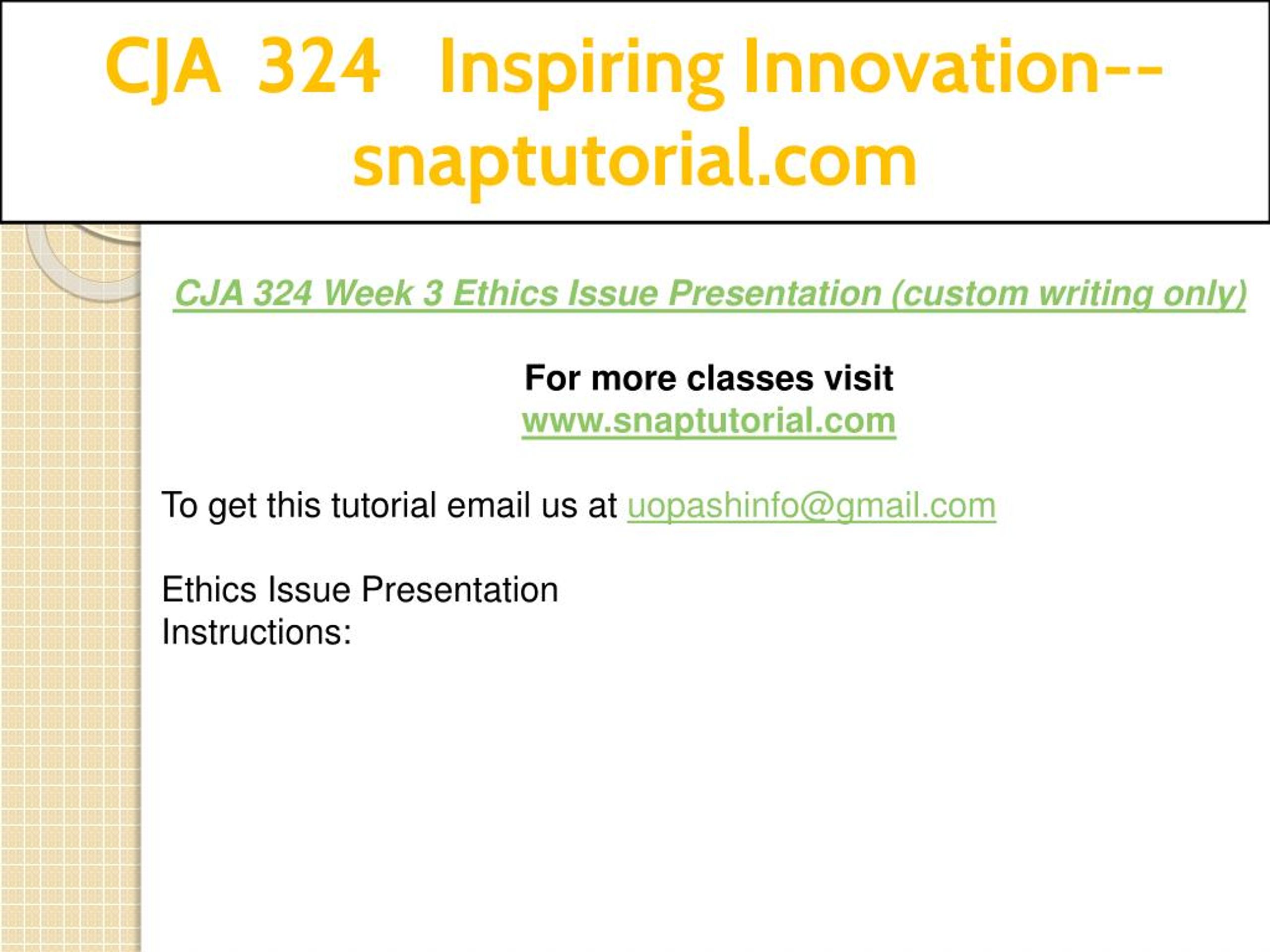 CJA 324 Inspiring Innovation--snaptutorial.com

CJA 324 Week 3 Ethics Issue Presentation (custom writing only)

For more classes visit
www.snaptutorial.com

To get this tutorial email us at uopashinfo@gmail.com

Ethics Issue Presentation
Instructions: